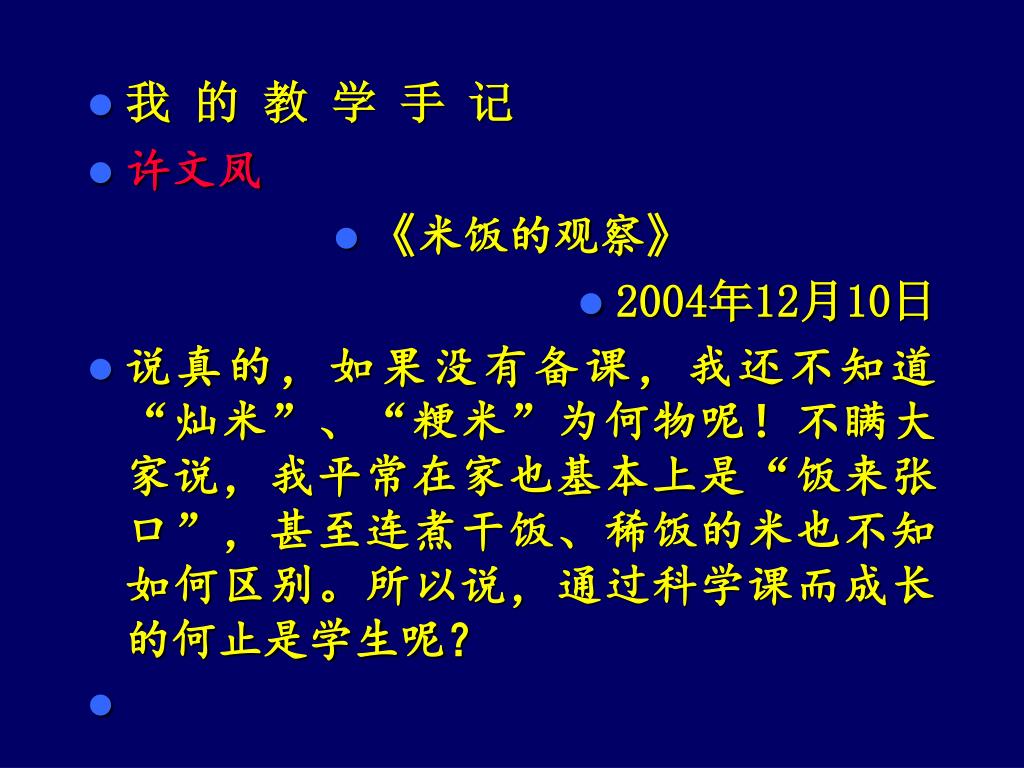 我 的 教 学 手 记

许文凤

《米饭的观察》

2004年12月10日

说真的，如果没有备课，我还不知道“灿米”、“粳米”为何物呢！不瞒大家说，我平常在家也基本上是“饭来张口”，甚至连煮干饭、稀饭的米也不知如何区别。所以说，通过科学课而成长的何止是学生呢？